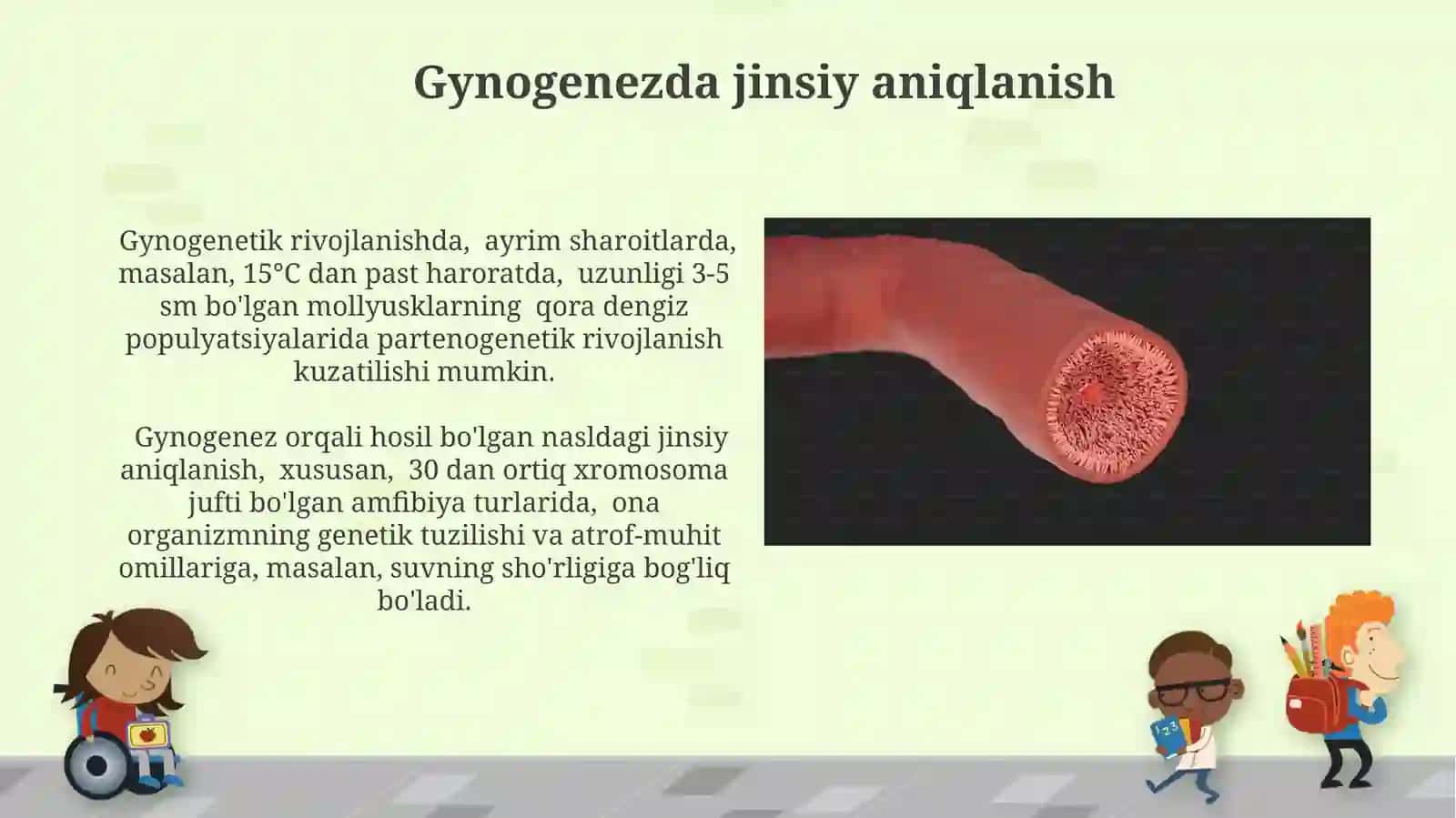 Gynogenezda jinsiy aniqlanish

Gynogenetik rivojlanishda, ayrim sharoitlarda, masalan, 15°C dan past haroratda, uzunligi 3-5 sm bo'lgan mollyusklarning qora dengiz populyatsiyalarida partenogenetik rivojlanish kuzatilishi mumkin.

Gynogenez orqali hosil bo'lgan nasldagi jinsiy aniqlanish, xususan, 30 dan ortiq xromosoma jufti bo'lgan amfibiya turlarida, ona organizmning genetik tuzilishi va atrof-muhit omillariga, masalan, suvning sho'rligiga bog'liq bo'ladi.

123